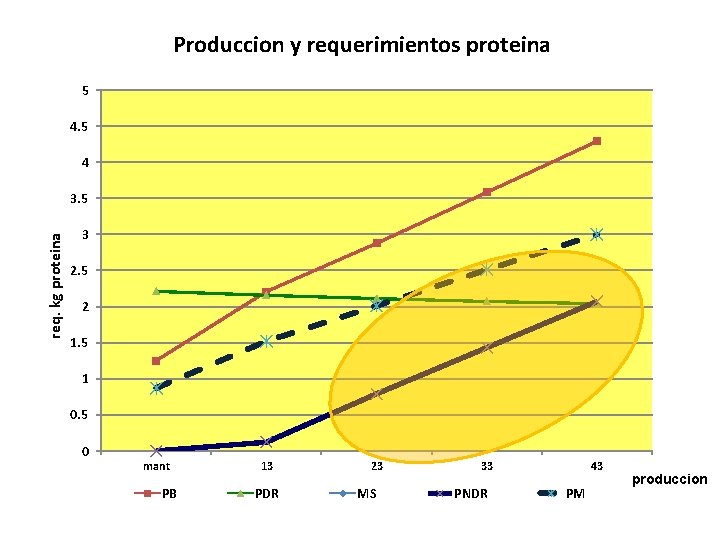 Produccion y requerimientos proteina

req. kg proteina

5
4.5
4
3.5
3
2.5
2
1.5
1
0.5
0

mant
13
23
33
43

produccion

PB
PDR
MS
PNDR
PM